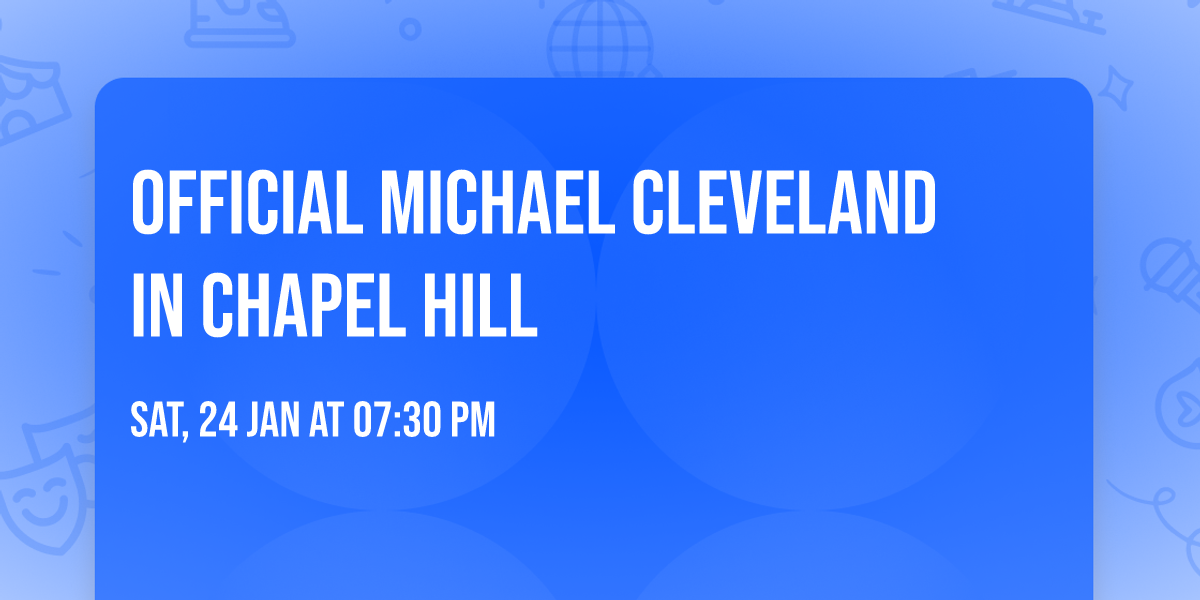 OFFICIAL MICHAEL CLEVELAND IN CHAPEL HILL

SAT, 24 JAN AT 07:30 PM